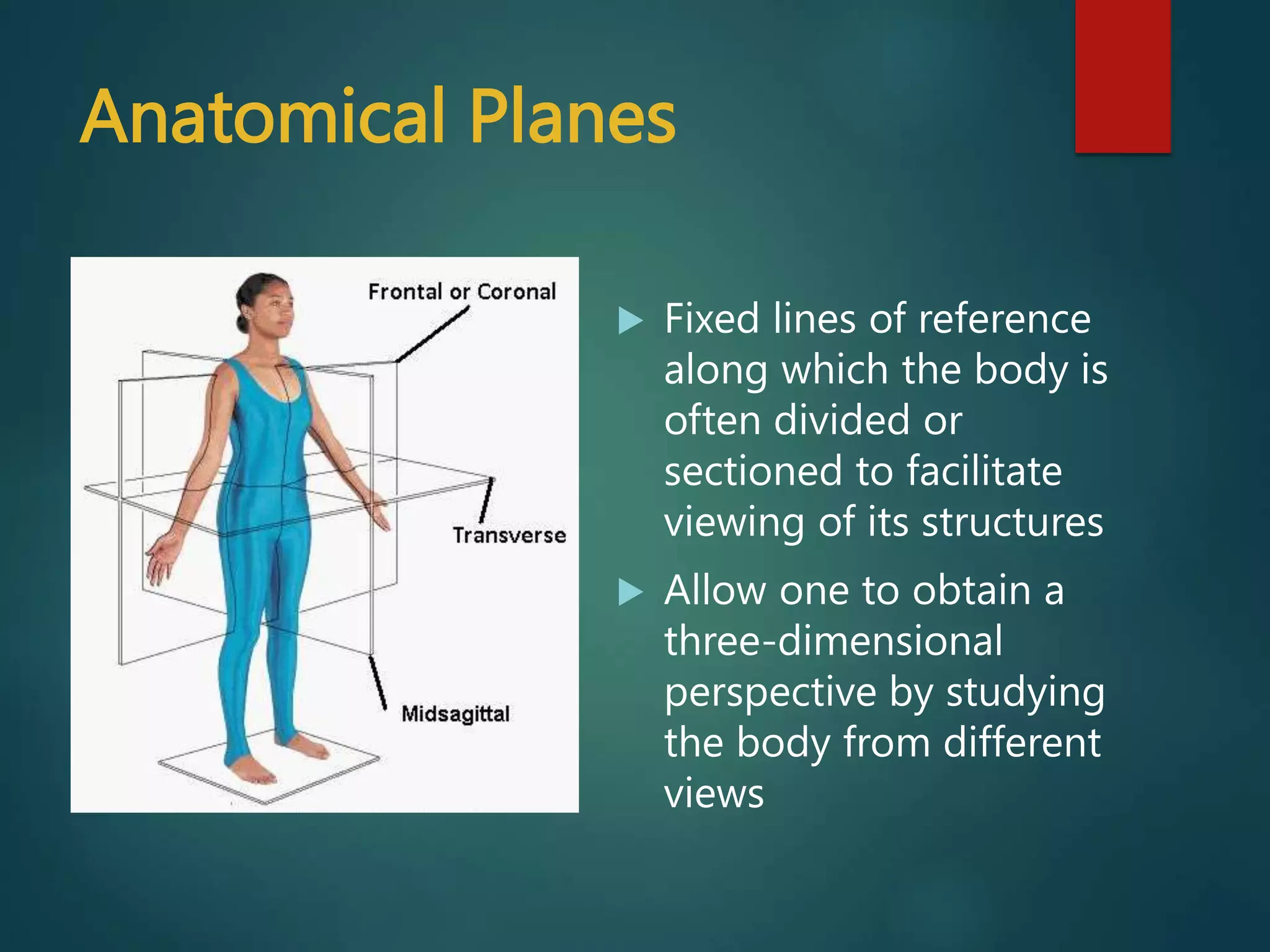 Anatomical Planes

Frontal or Coronal

Transverse

Midsagittal

▶ Fixed lines of reference along which the body is often divided or sectioned to facilitate viewing of its structures

▶ Allow one to obtain a three-dimensional perspective by studying the body from different views